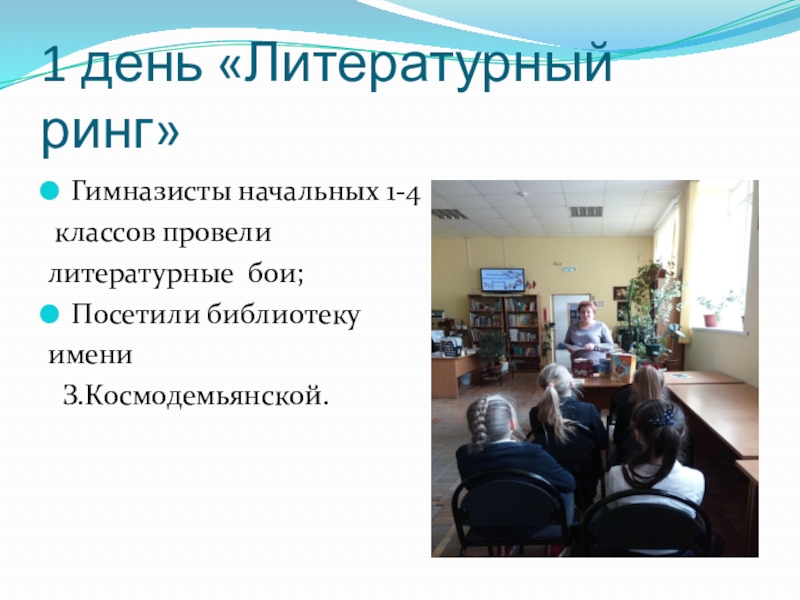 1 день «Литературный ринг»

Гимназисты начальных 1-4 классов провели литературные бои;

Посетили библиотеку имени З.Космодемьянской.